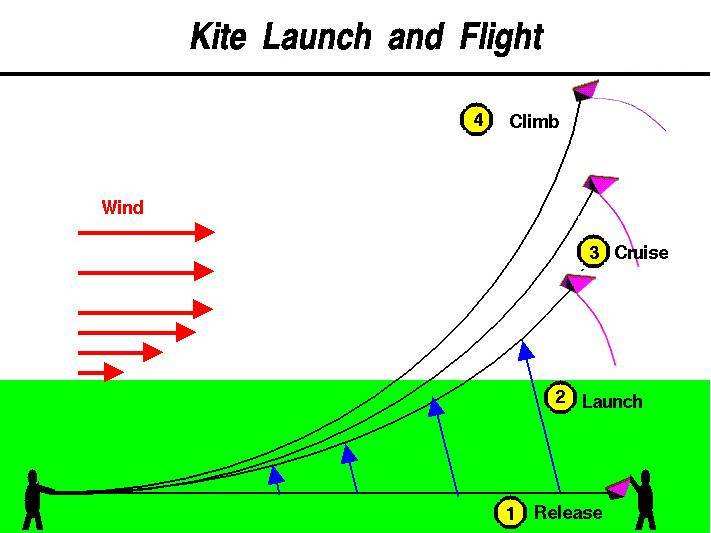 Kite Launch and Flight

4 Climb

Wind

3 Cruise

2 Launch

1 Release